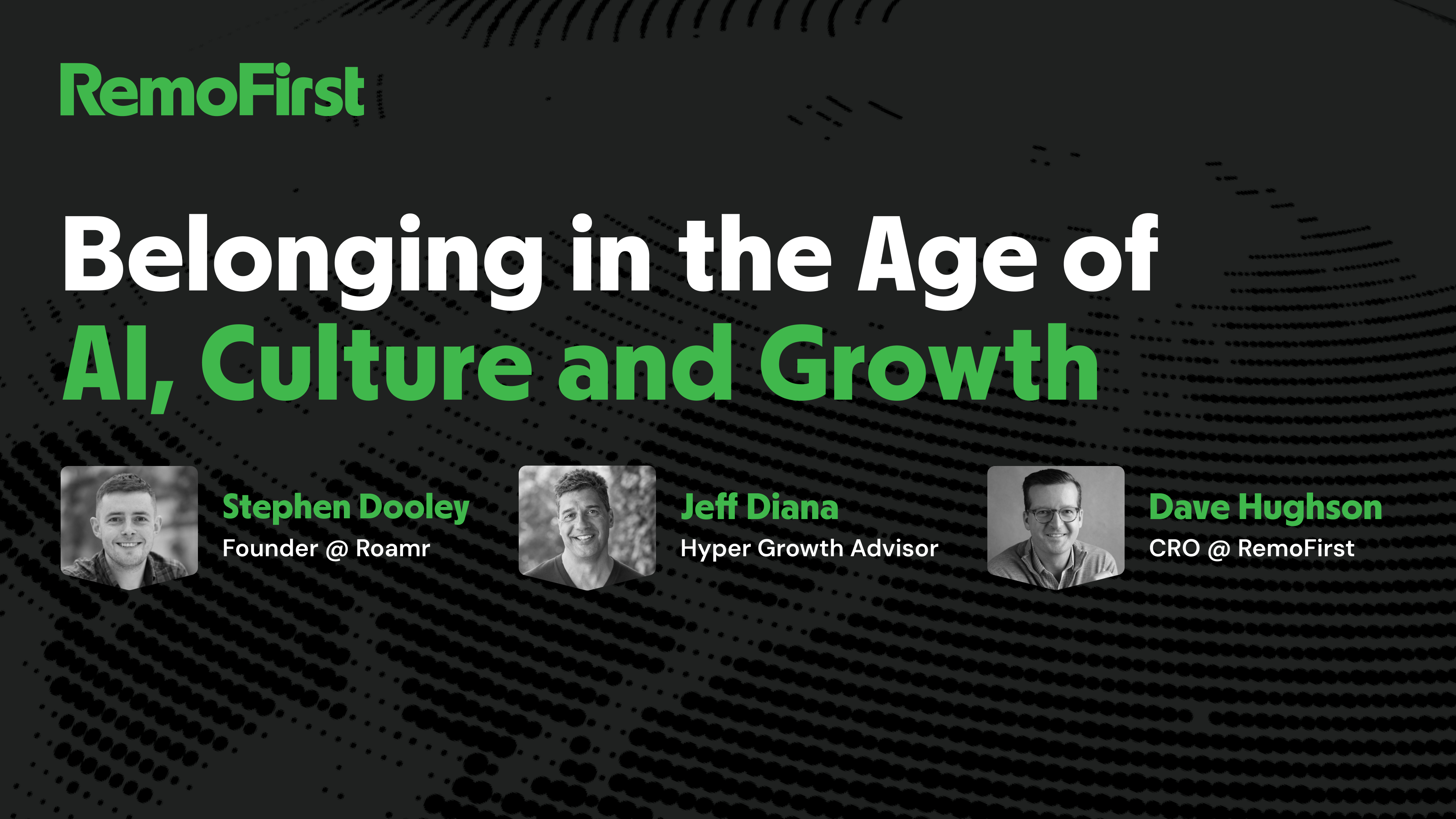 RemoFirst

Belonging in the Age of AI, Culture and Growth

Stephen Dooley
Founder @ Roamr

Jeff Diana
Hyper Growth Advisor

Dave Hughson
CRO @ RemoFirst